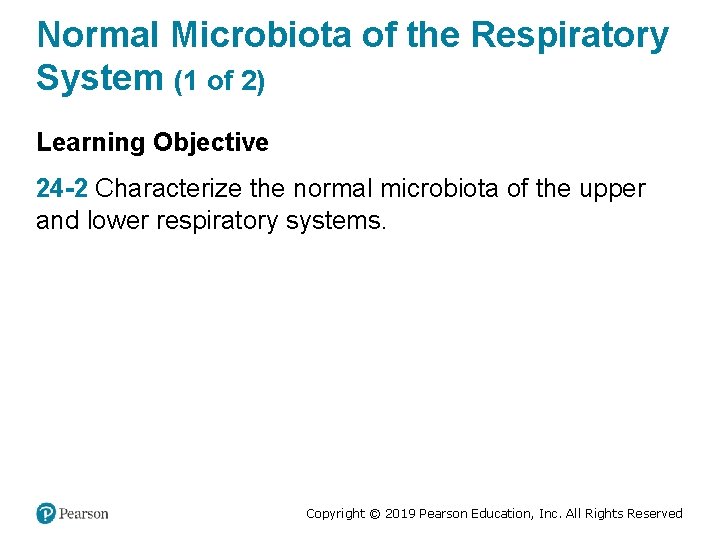 Normal Microbiota of the Respiratory System (1 of 2)

Learning Objective

24-2 Characterize the normal microbiota of the upper and lower respiratory systems.

Pearson

Copyright © 2019 Pearson Education, Inc. All Rights Reserved